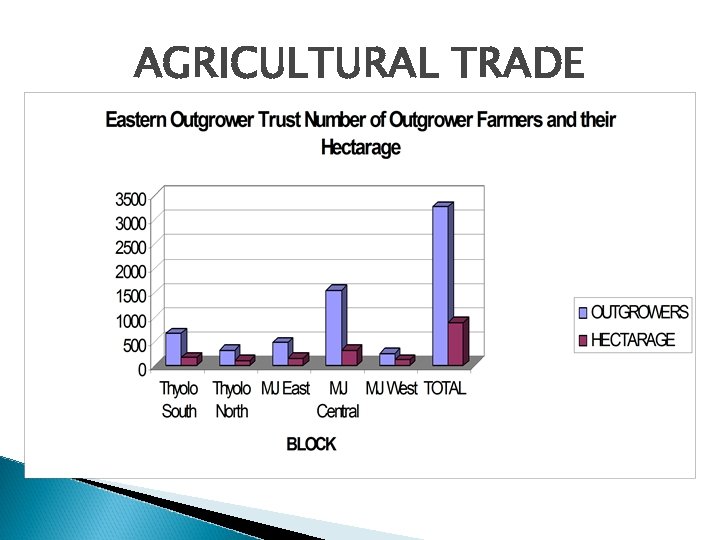 AGRICULTURAL TRADE

Eastern Outgrower Trust Number of Outgrower Farmers and their Hectarage

3500
3000
2500
2000
1500
1000
500
0

Thyolo South
Thyolo North
MJ East
MJ Central
MJ West
TOTAL

BLOCK

OUTGROWERS
HECTARAGE